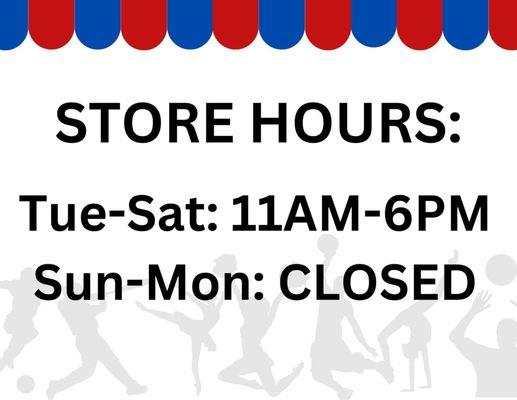 STORE HOURS:

Tue-Sat: 11AM-6PM
Sun-Mon: CLOSED